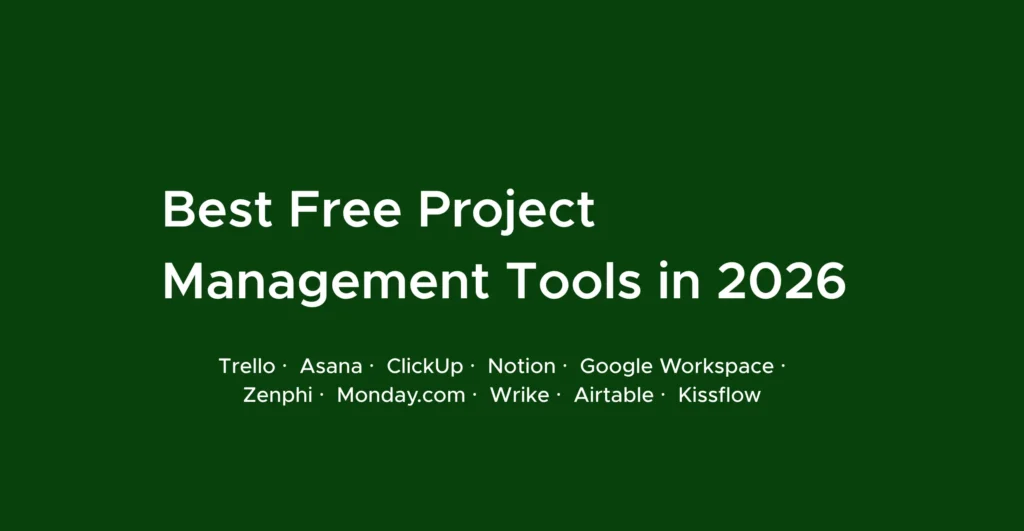 Best Free Project Management Tools in 2026

Trello · Asana · ClickUp · Notion · Google Workspace · Zenphi · Monday.com · Wrike · Airtable · Kissflow